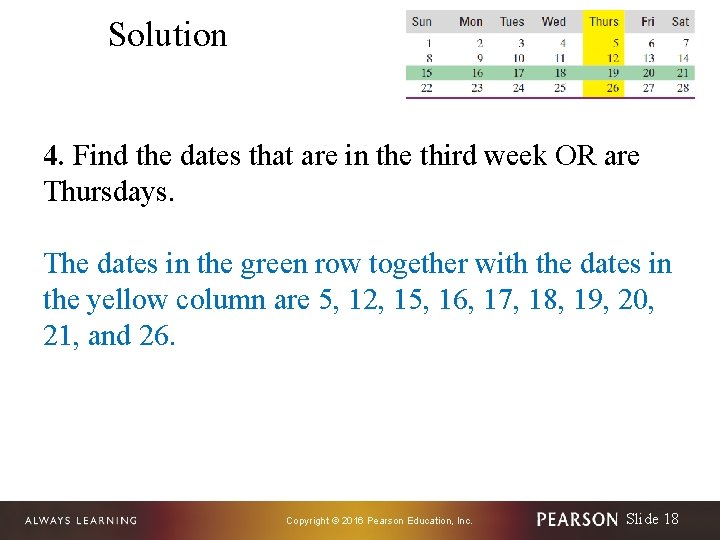 Solution

| Sun | Mon | Tues | Wed | Thurs | Fri | Sat |
|---|---|---|---|---|---|---|
| 1 | 2 | 3 | 4 | 5 | 6 | 7 |
| 8 | 9 | 10 | 11 | 12 | 13 | 14 |
| 15 | 16 | 17 | 18 | 19 | 20 | 21 |
| 22 | 23 | 24 | 25 | 26 | 27 | 28 |

4. Find the dates that are in the third week OR are Thursdays.

The dates in the green row together with the dates in the yellow column are 5, 12, 15, 16, 17, 18, 19, 20, 21, and 26.

ALWAYS LEARNING Copyright © 2016 Pearson Education, Inc. PEARSON Slide 18